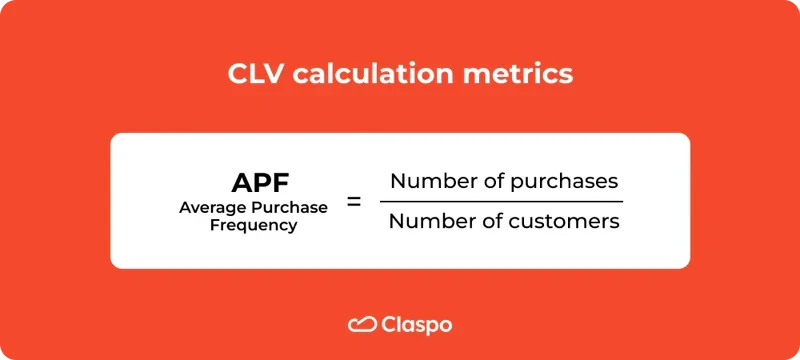 CLV calculation metrics

APF
Average Purchase Frequency $= \frac{\text{Number of purchases}}{\text{Number of customers}}$

Claspo